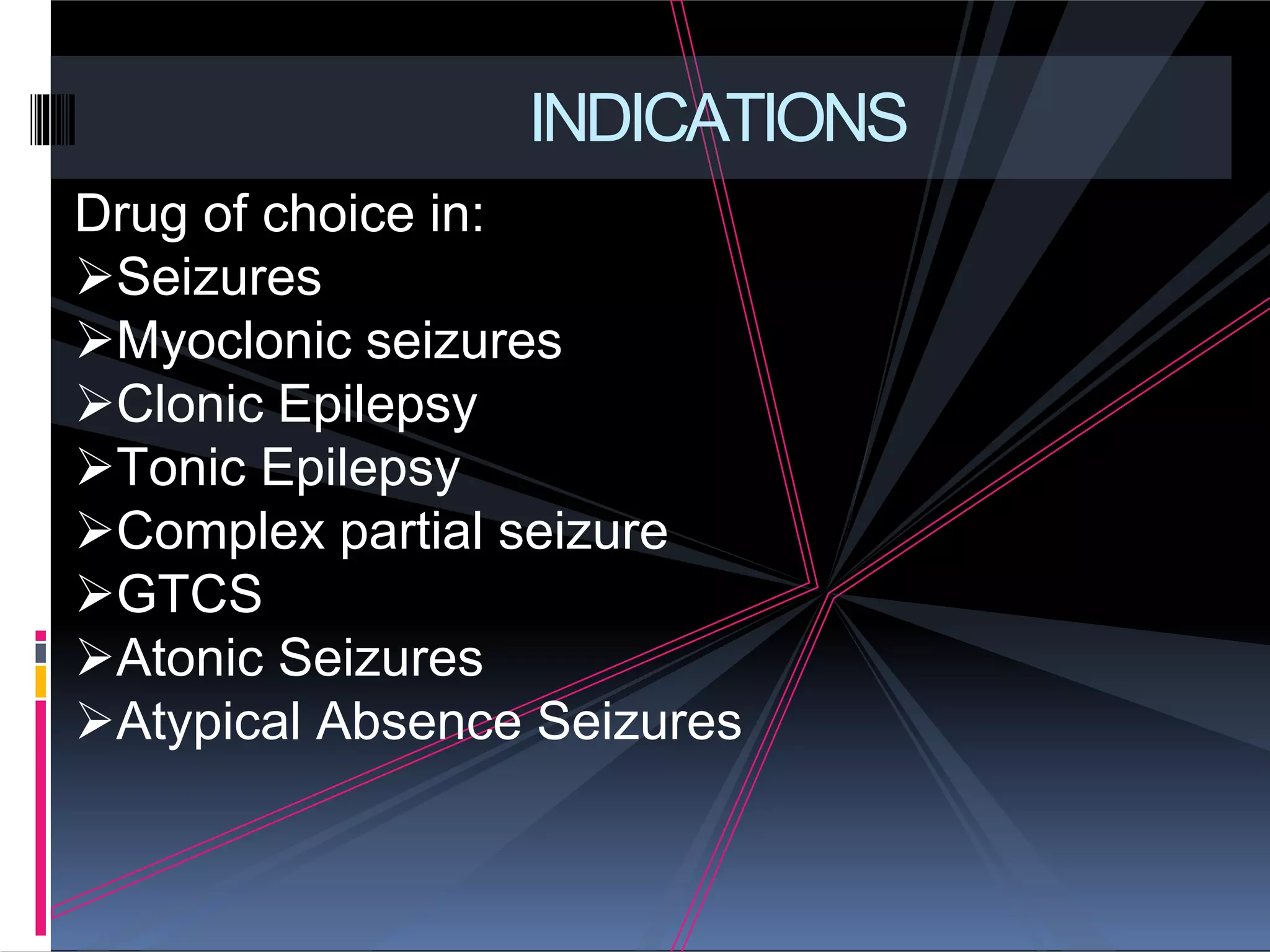 INDICATIONS

Drug of choice in:
➢Seizures
➢Myoclonic seizures
➢Clonic Epilepsy
➢Tonic Epilepsy
➢Complex partial seizure
➢GTCS
➢Atonic Seizures
➢Atypical Absence Seizures